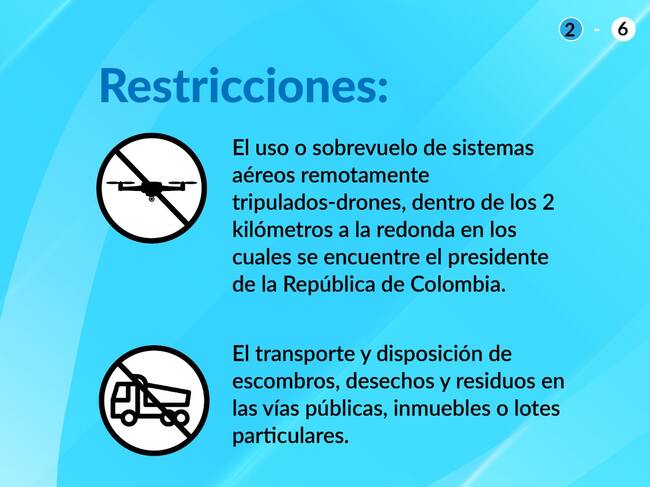 2 - 6

Restricciones:

El uso o sobrevuelo de sistemas aéreos remotamente tripulados-drones, dentro de los 2 kilómetros a la redonda en los cuales se encuentre el presidente de la República de Colombia.

El transporte y disposición de escombros, desechos y residuos en las vías públicas, inmuebles o lotes particulares.